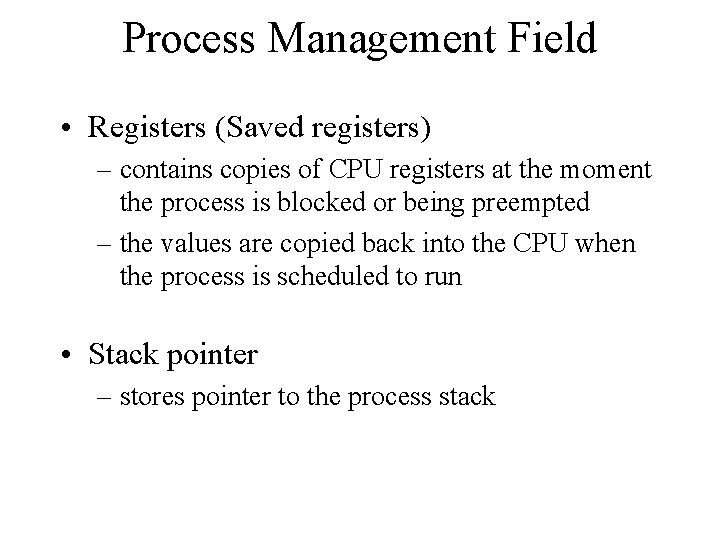 Process Management Field

• Registers (Saved registers)
  – contains copies of CPU registers at the moment the process is blocked or being preempted
  – the values are copied back into the CPU when the process is scheduled to run

• Stack pointer
  – stores pointer to the process stack